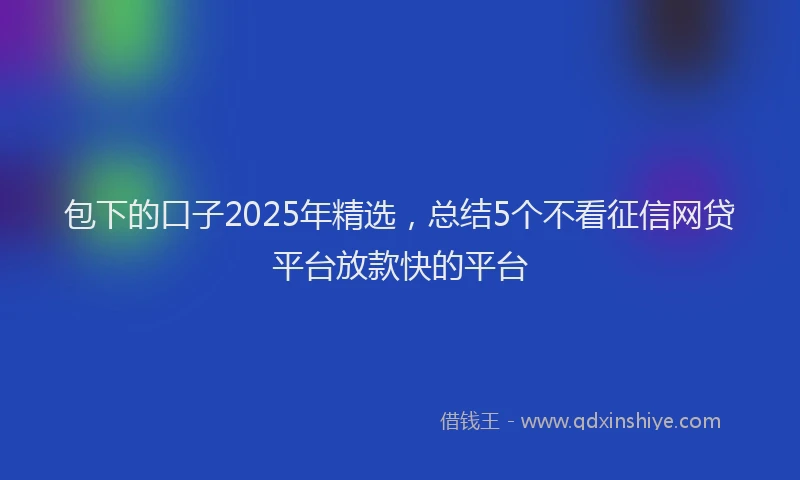 包下的口子2025年精选，总结5个不看征信网贷平台放款快的平台

借钱王 - www.qdxinshiye.com